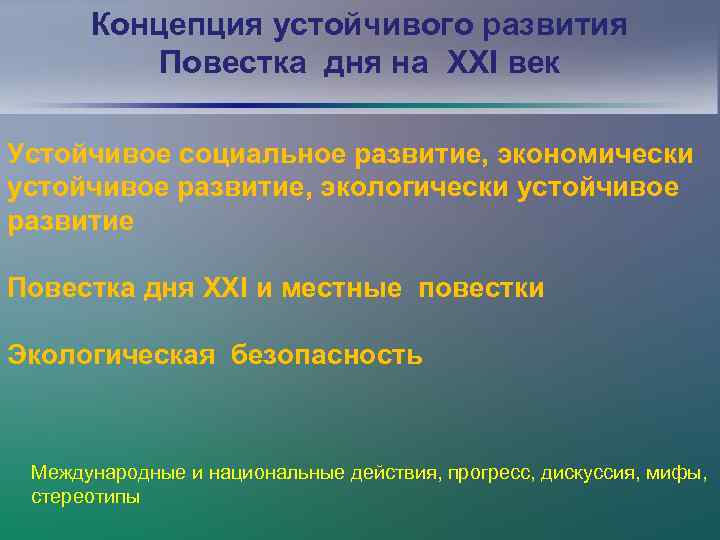 Концепция устойчивого развития
Повестка дня на XXI век

Устойчивое социальное развитие, экономически устойчивое развитие, экологически устойчивое развитие

Повестка дня XXI и местные повестки

Экологическая безопасность

Международные и национальные действия, прогресс, дискуссия, мифы, стереотипы